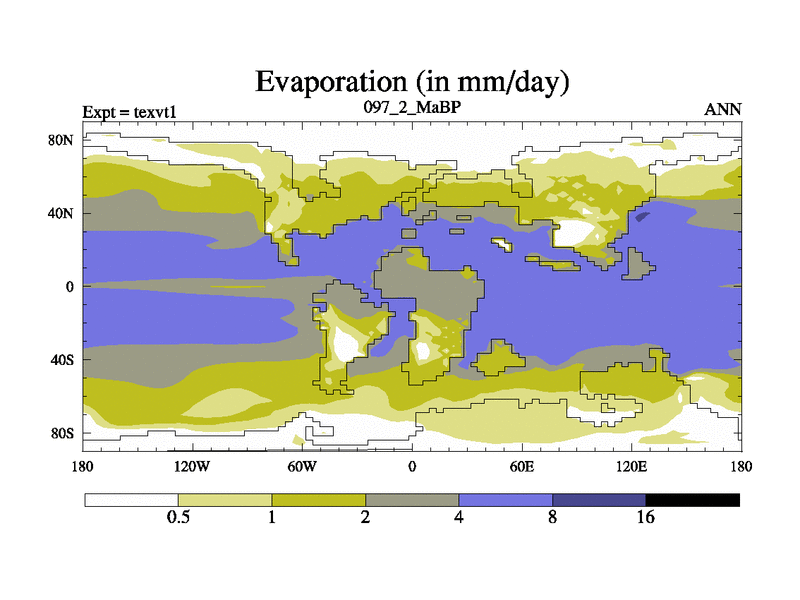 Evaporation (in mm/day)

Expt = texvt1

097_2_MaBP

ANN

80N

40N

0

40S

80S

180

120W

60W

0

60E

120E

180

0.5

1

2

4

8

16